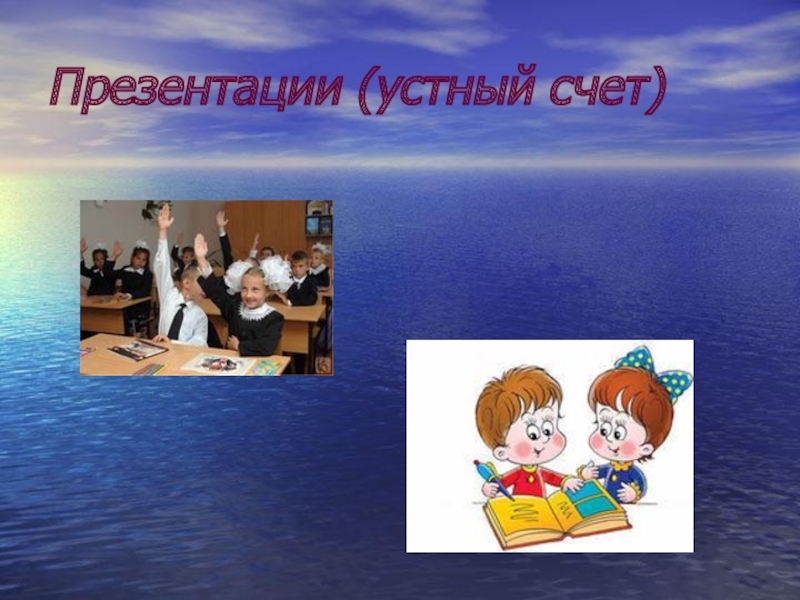 Презентации (устный счет)